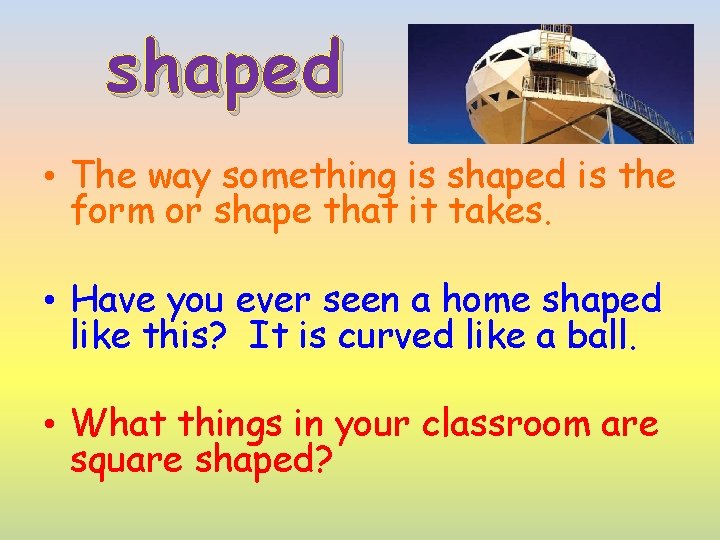 shaped

• The way something is shaped is the form or shape that it takes.

• Have you ever seen a home shaped like this? It is curved like a ball.

• What things in your classroom are square shaped?